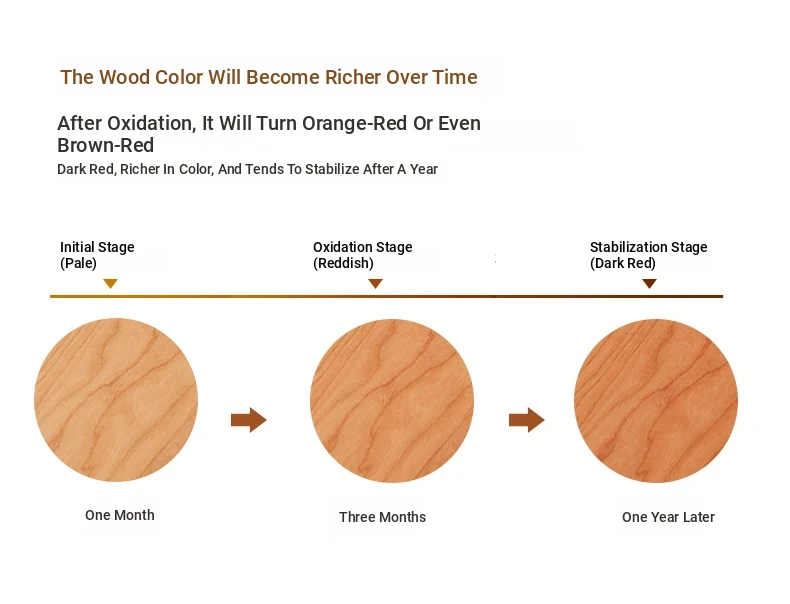 The Wood Color Will Become Richer Over Time

After Oxidation, It Will Turn Orange-Red Or Even Brown-Red

Dark Red, Richer In Color, And Tends To Stabilize After A Year

Initial Stage (Pale)

Oxidation Stage (Reddish)

Stabilization Stage (Dark Red)

One Month

Three Months

One Year Later